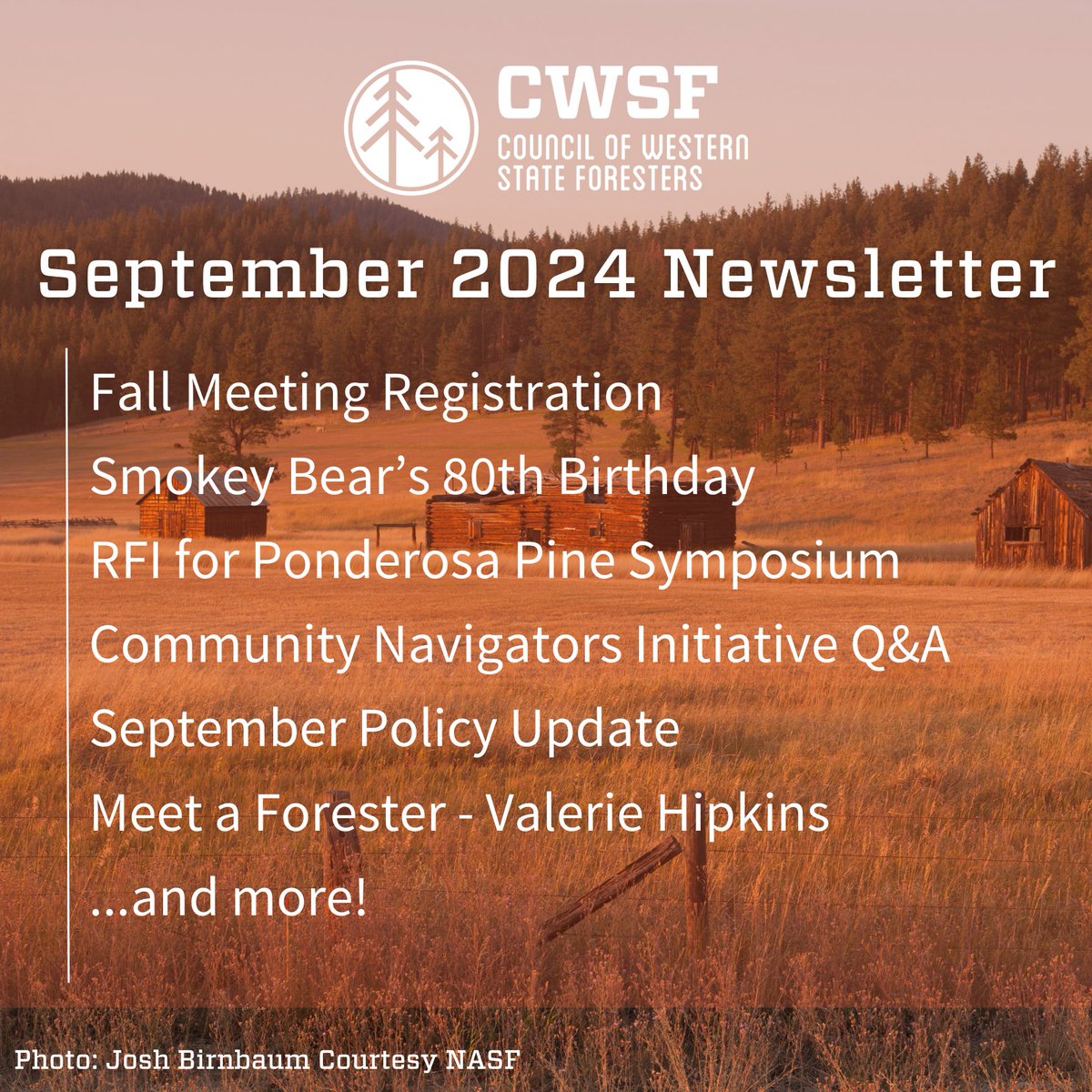 CWSF
COUNCIL OF WESTERN STATE FORESTERS

September 2024 Newsletter

Fall Meeting Registration

Smokey Bear's 80th Birthday

RFI for Ponderosa Pine Symposium

Community Navigators Initiative Q&A

September Policy Update

Meet a Forester - Valerie Hipkins

...and more!

Photo: Josh Birnbaum Courtesy NASF